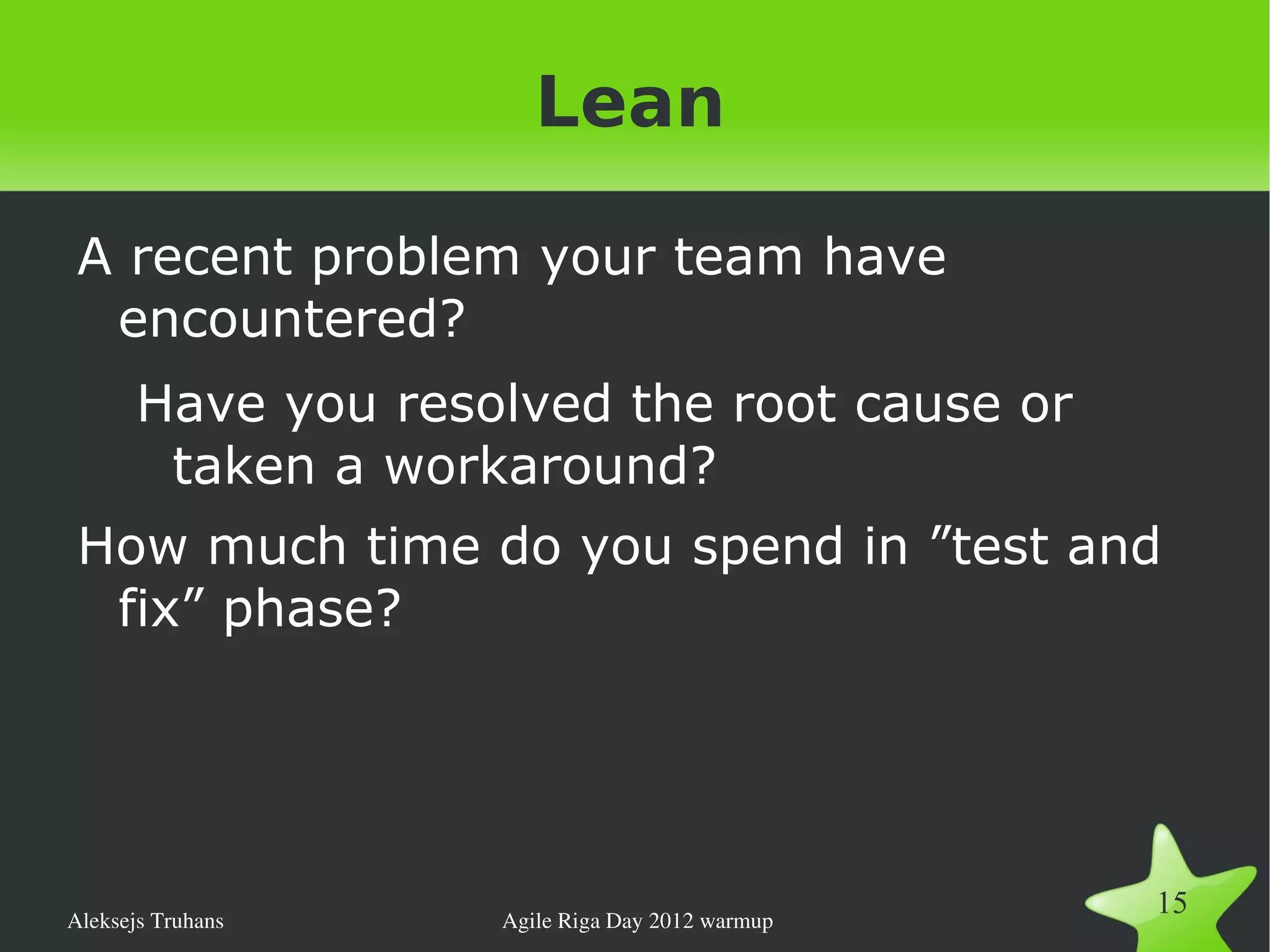 Lean

A recent problem your team have encountered?

Have you resolved the root cause or taken a workaround?

How much time do you spend in ”test and fix” phase?

Aleksejs Truhans

Agile Riga Day 2012 warmup

15